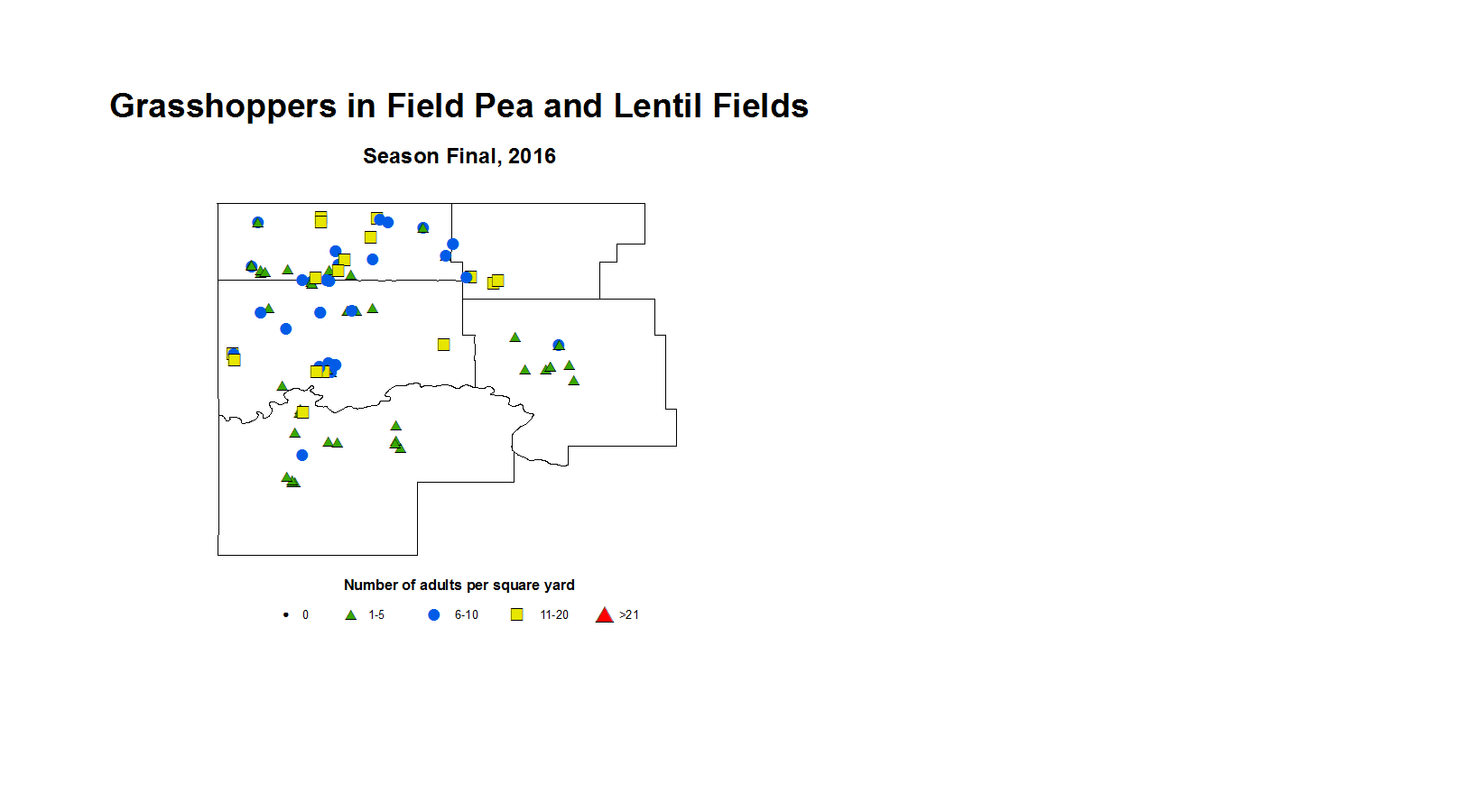 Grasshoppers in Field Pea and Lentil Fields

Season Final, 2016

Number of adults per square yard

0
1-5
6-10
11-20
>21